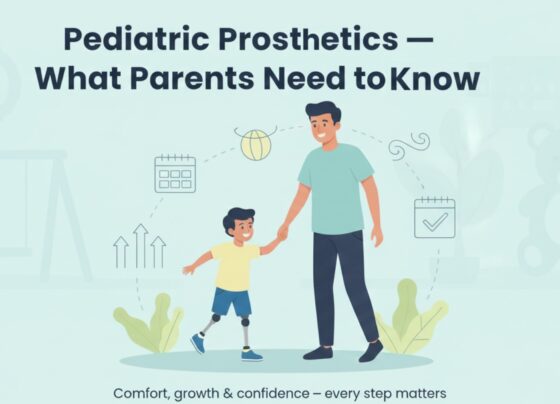 Pediatric Prosthetics —
What Parents Need to Know

Comfort, growth & confidence – every step matters